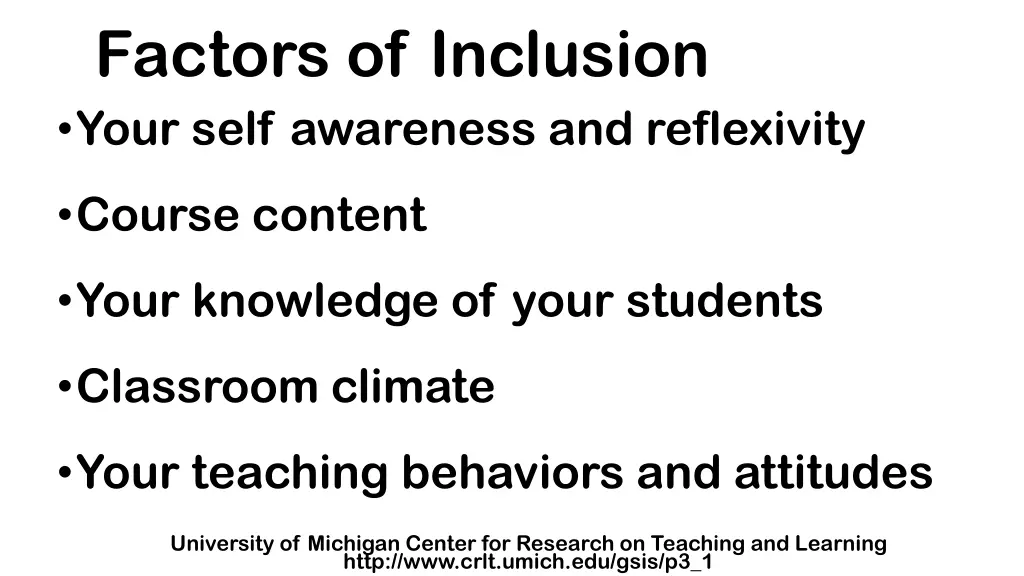 Factors of Inclusion

•Your self awareness and reflexivity

•Course content

•Your knowledge of your students

•Classroom climate

•Your teaching behaviors and attitudes

University of Michigan Center for Research on Teaching and Learning
http://www.crlt.umich.edu/gsis/p3_1